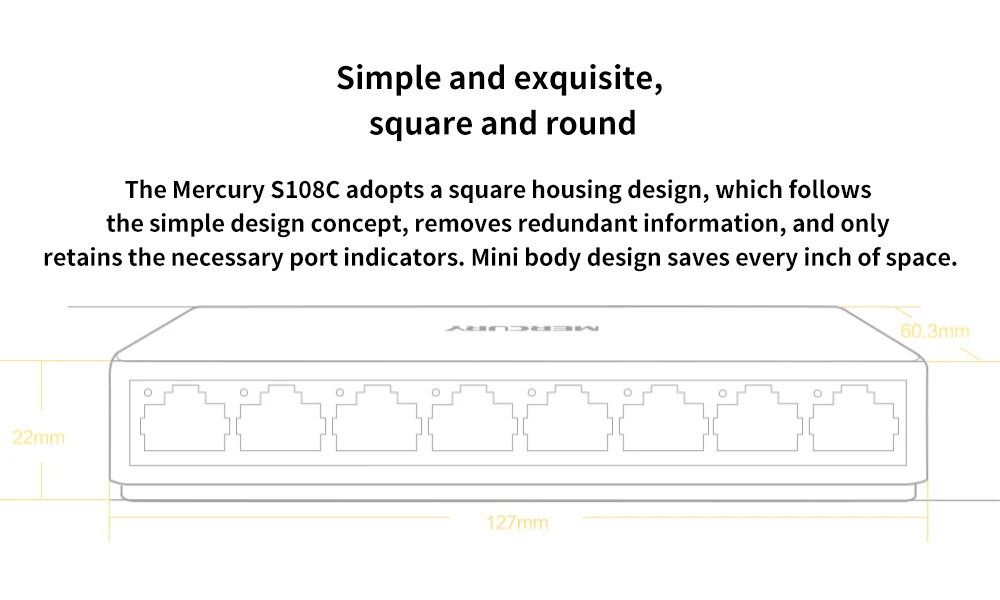 Simple and exquisite,
square and round

The Mercury S108C adopts a square housing design, which follows the simple design concept, removes redundant information, and only retains the necessary port indicators. Mini body design saves every inch of space.

MERCURY

60.3mm

22mm

127mm